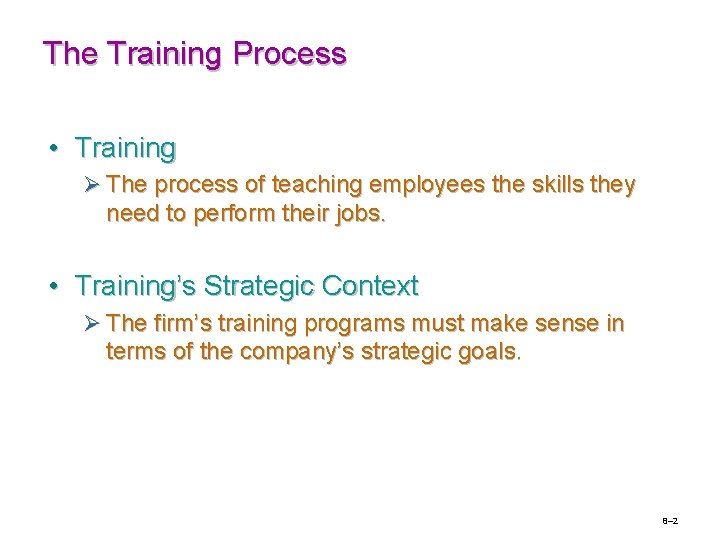 The Training Process

• Training

➢ The process of teaching employees the skills they need to perform their jobs.

• Training's Strategic Context

➢ The firm's training programs must make sense in terms of the company's strategic goals.

8–2